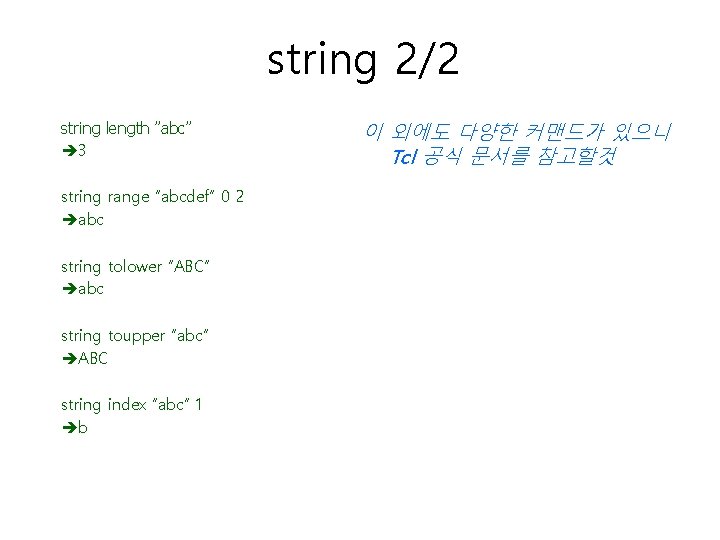 string 2/2

string length "abc"
➔3

string range "abcdef" 0 2
➔abc

string tolower "ABC"
➔abc

string toupper "abc"
➔ABC

string index "abc" 1
➔b

이 외에도 다양한 커맨드가 있으니 Tcl 공식 문서를 참고할것